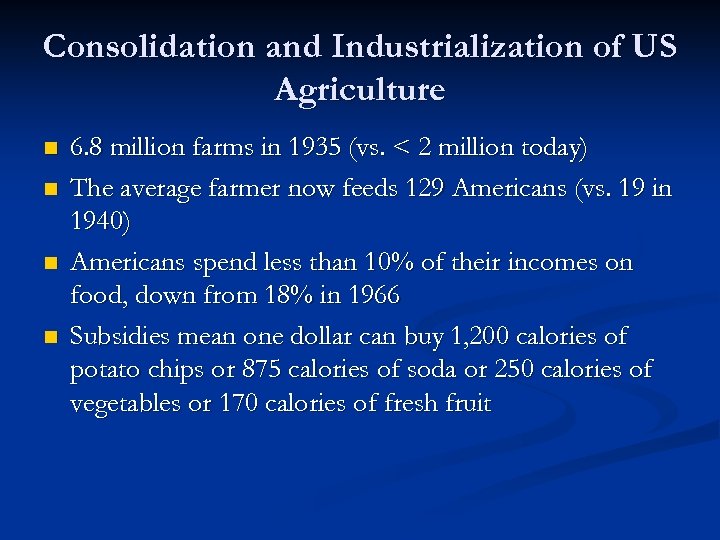 Consolidation and Industrialization of US Agriculture

- 6.8 million farms in 1935 (vs. < 2 million today)
- The average farmer now feeds 129 Americans (vs. 19 in 1940)
- Americans spend less than 10% of their incomes on food, down from 18% in 1966
- Subsidies mean one dollar can buy 1,200 calories of potato chips or 875 calories of soda or 250 calories of vegetables or 170 calories of fresh fruit